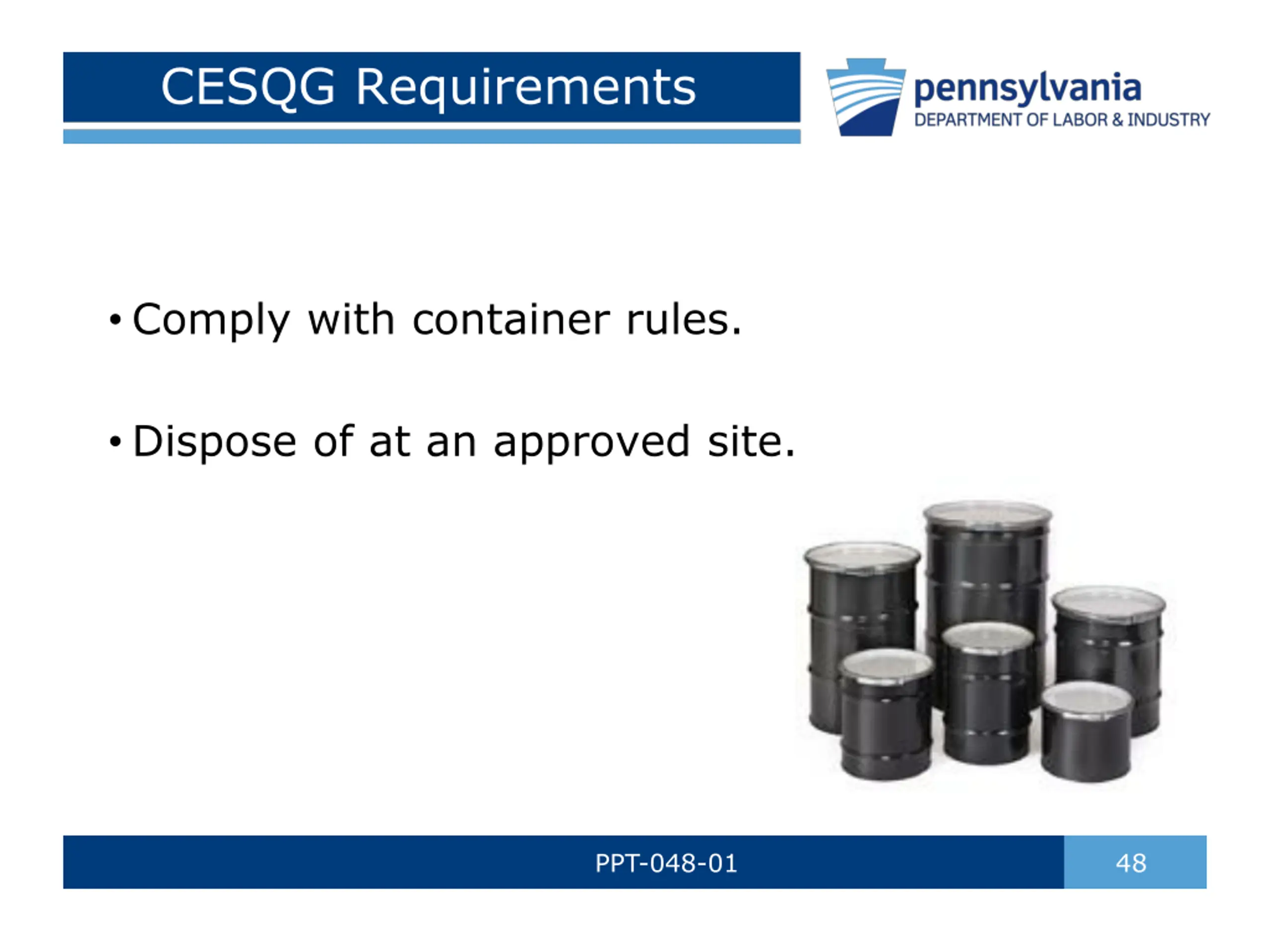 CESQG Requirements

pennsylvania
DEPARTMENT OF LABOR & INDUSTRY

• Comply with container rules.

• Dispose of at an approved site.

PPT-048-01

48